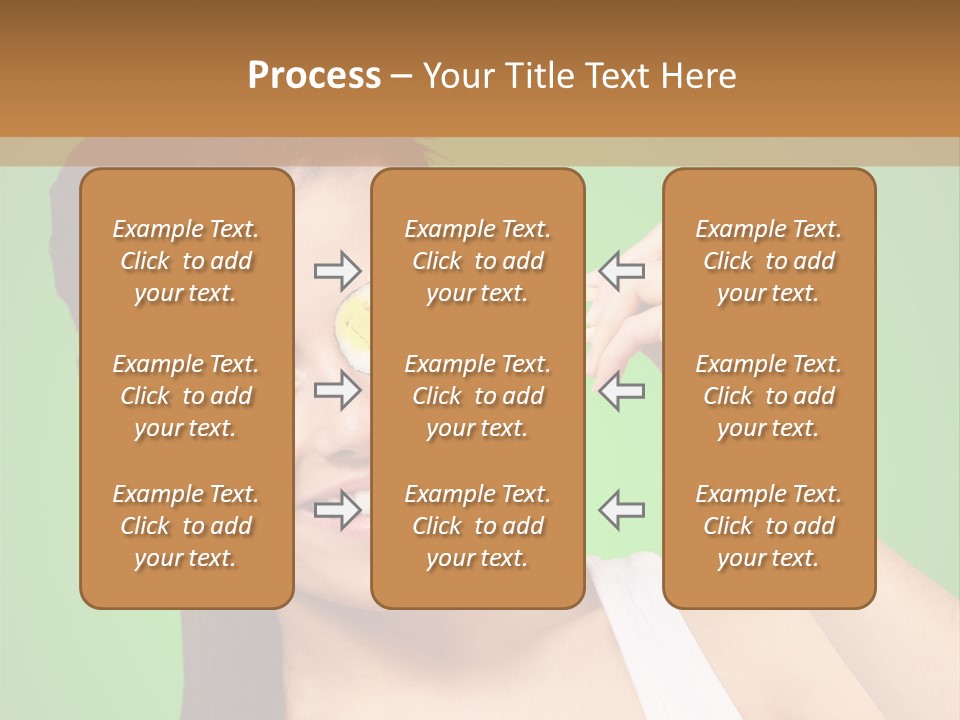 Process – Your Title Text Here

Example Text. Click to add your text.

Example Text. Click to add your text.

Example Text. Click to add your text.

Example Text. Click to add your text.

Example Text. Click to add your text.

Example Text. Click to add your text.

Example Text. Click to add your text.

Example Text. Click to add your text.

Example Text. Click to add your text.